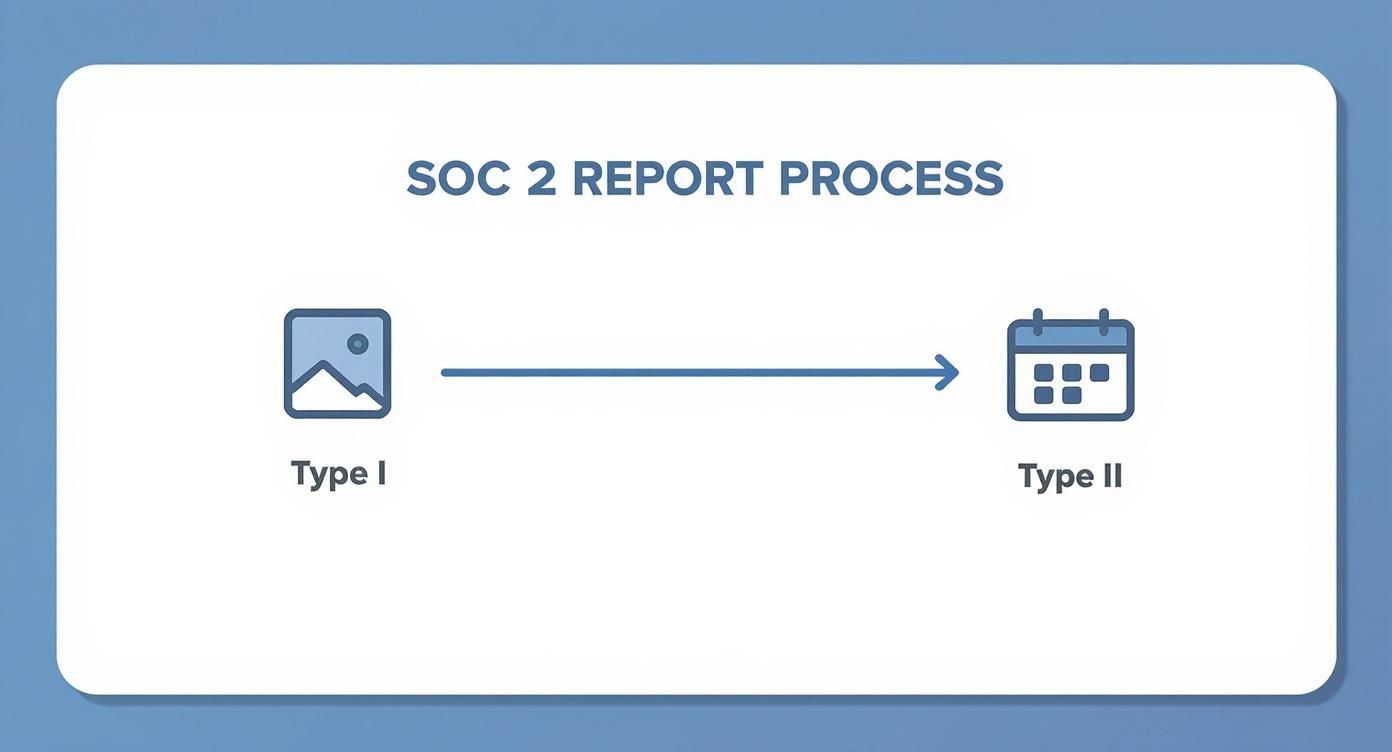 SOC 2 REPORT PROCESS

Type I

Type II